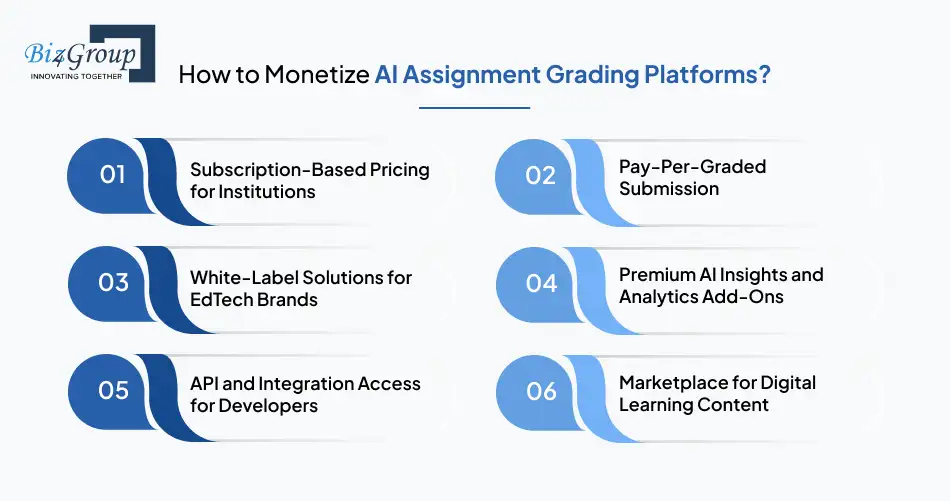 Biz4Group
INNOVATING TOGETHER

How to Monetize AI Assignment Grading Platforms?

01 Subscription-Based Pricing for Institutions

02 Pay-Per-Graded Submission

03 White-Label Solutions for EdTech Brands

04 Premium AI Insights and Analytics Add-Ons

05 API and Integration Access for Developers

06 Marketplace for Digital Learning Content